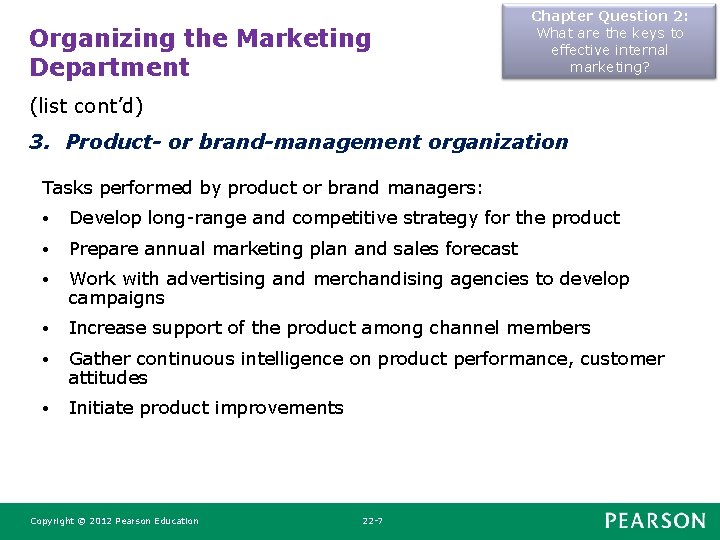 Organizing the Marketing Department

Chapter Question 2: What are the keys to effective internal marketing?

(list cont'd)

3. Product- or brand-management organization

Tasks performed by product or brand managers:

• Develop long-range and competitive strategy for the product

• Prepare annual marketing plan and sales forecast

• Work with advertising and merchandising agencies to develop campaigns

• Increase support of the product among channel members

• Gather continuous intelligence on product performance, customer attitudes

• Initiate product improvements

Copyright © 2012 Pearson Education

22-7

PEARSON